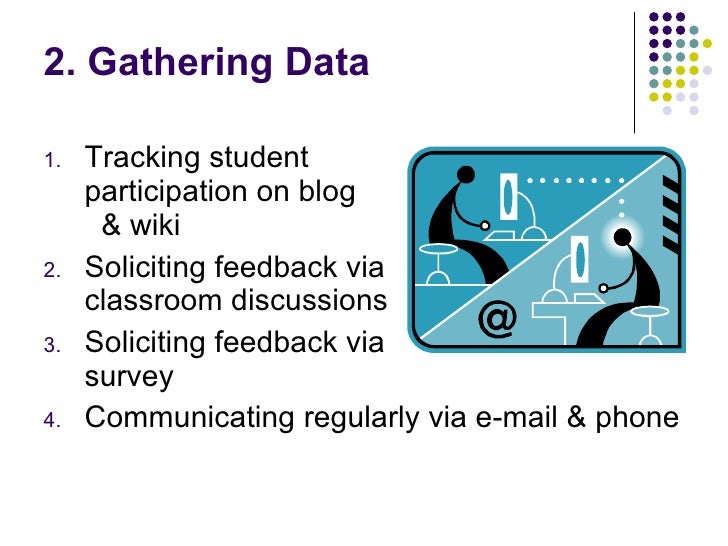 2. Gathering Data

1. Tracking student participation on blog & wiki
2. Soliciting feedback via classroom discussions
3. Soliciting feedback via survey
4. Communicating regularly via e-mail & phone

@